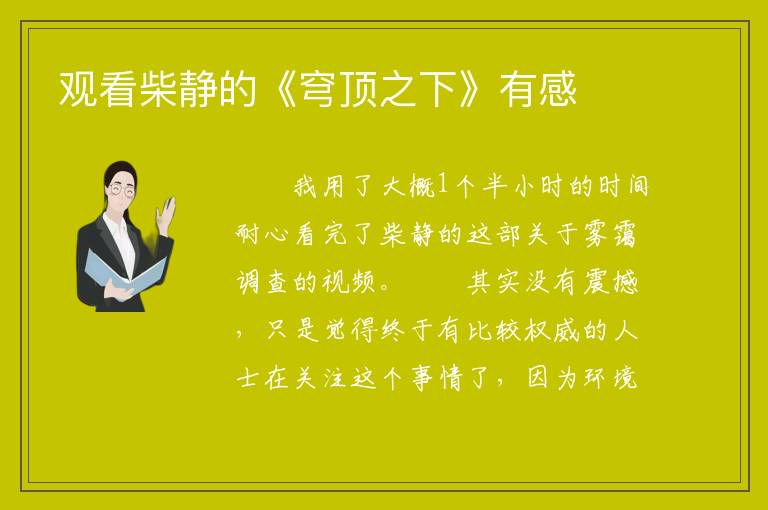 观看柴静的《穹顶之下》有感

我用了大概1个半小时的时间耐心看完了柴静的这部关于雾霾调查的视频。　　其实没有震撼，只是觉得终于有比较权威的人士在关注这个事情了，因为环境